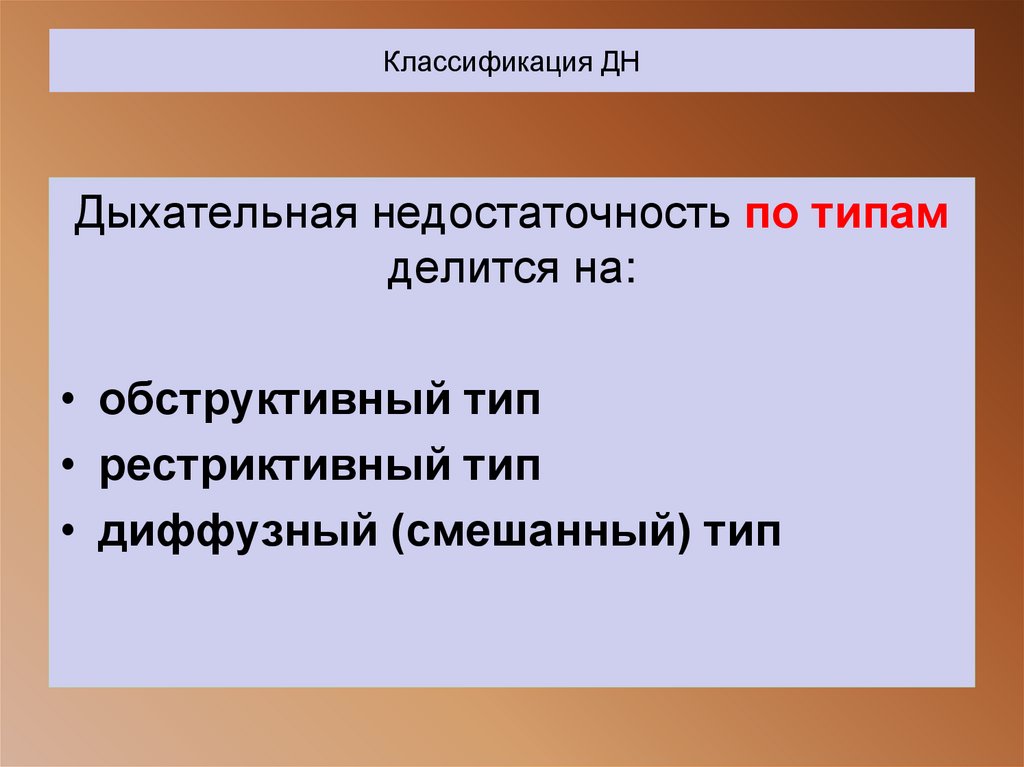 Классификация ДН

Дыхательная недостаточность по типам делится на:

• обструктивный тип
• рестриктивный тип
• диффузный (смешанный) тип